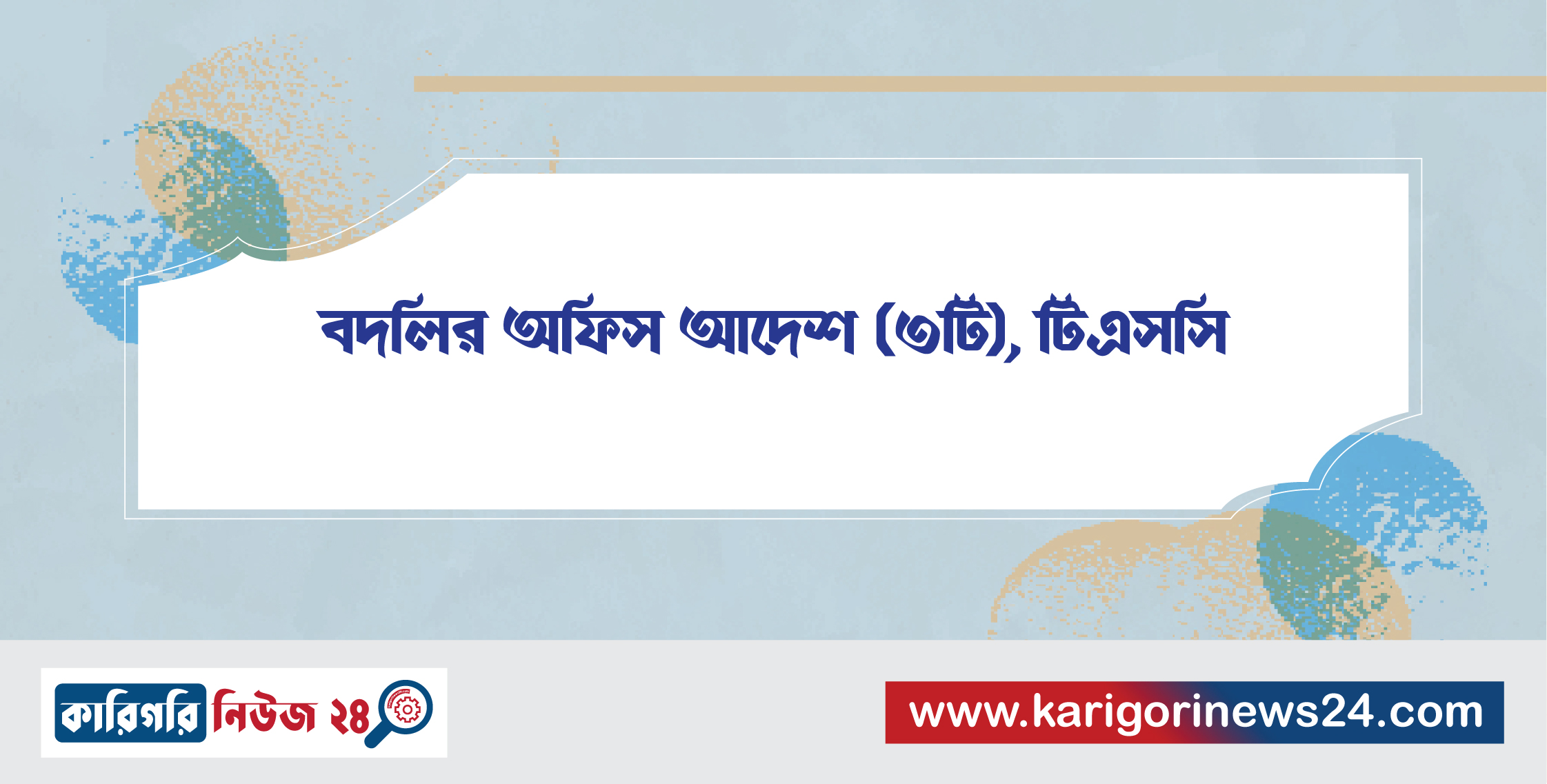 বদলির অফিস আদেশ (৩টি), টিএসসি

কারিগরি নিউজ ২৪

www.karigorinews24.com